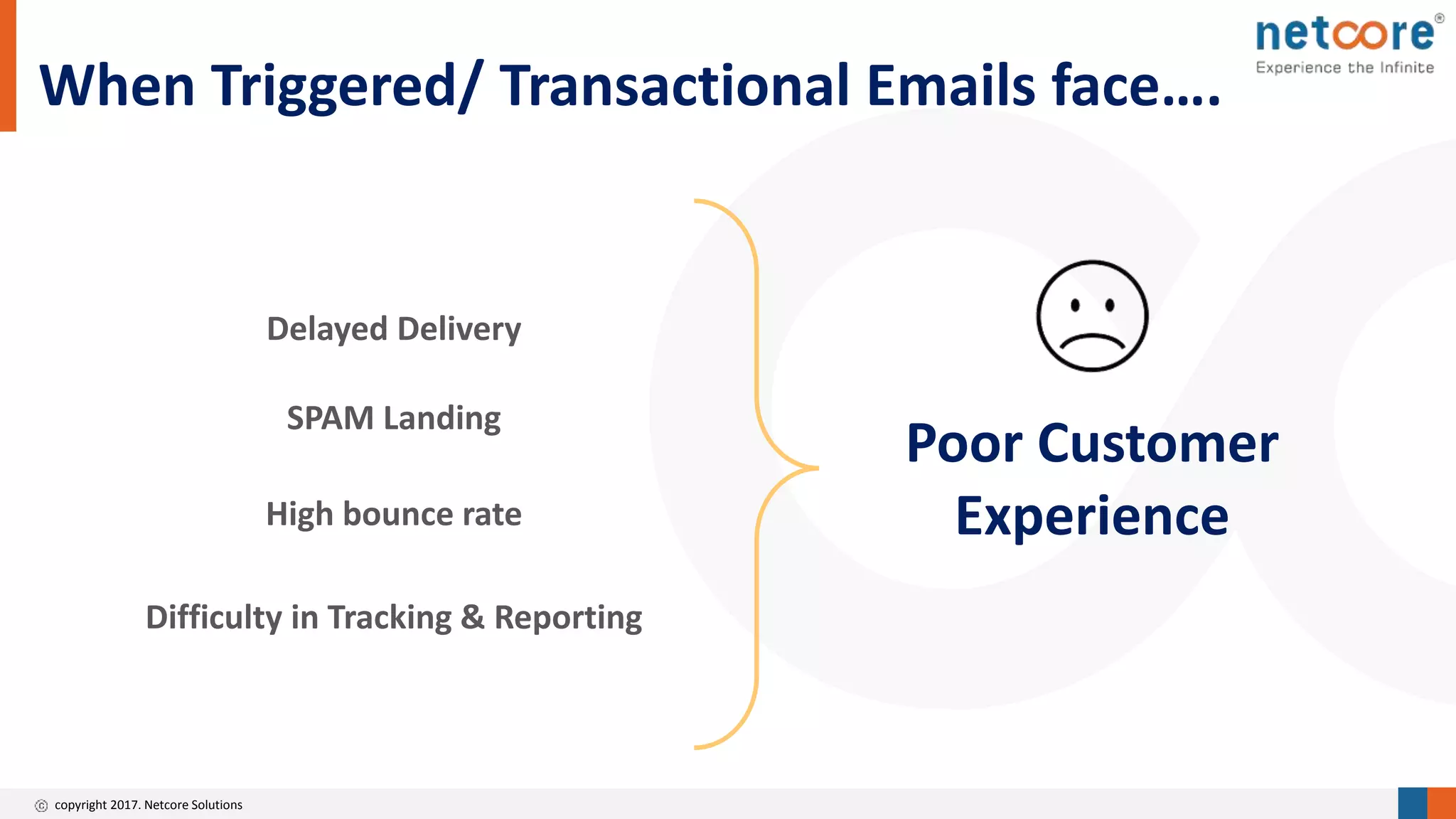 When Triggered/ Transactional Emails face….

netcore®
Experience the Infinite

Delayed Delivery

SPAM Landing

High bounce rate

Difficulty in Tracking & Reporting

Poor Customer Experience

© copyright 2017. Netcore Solutions